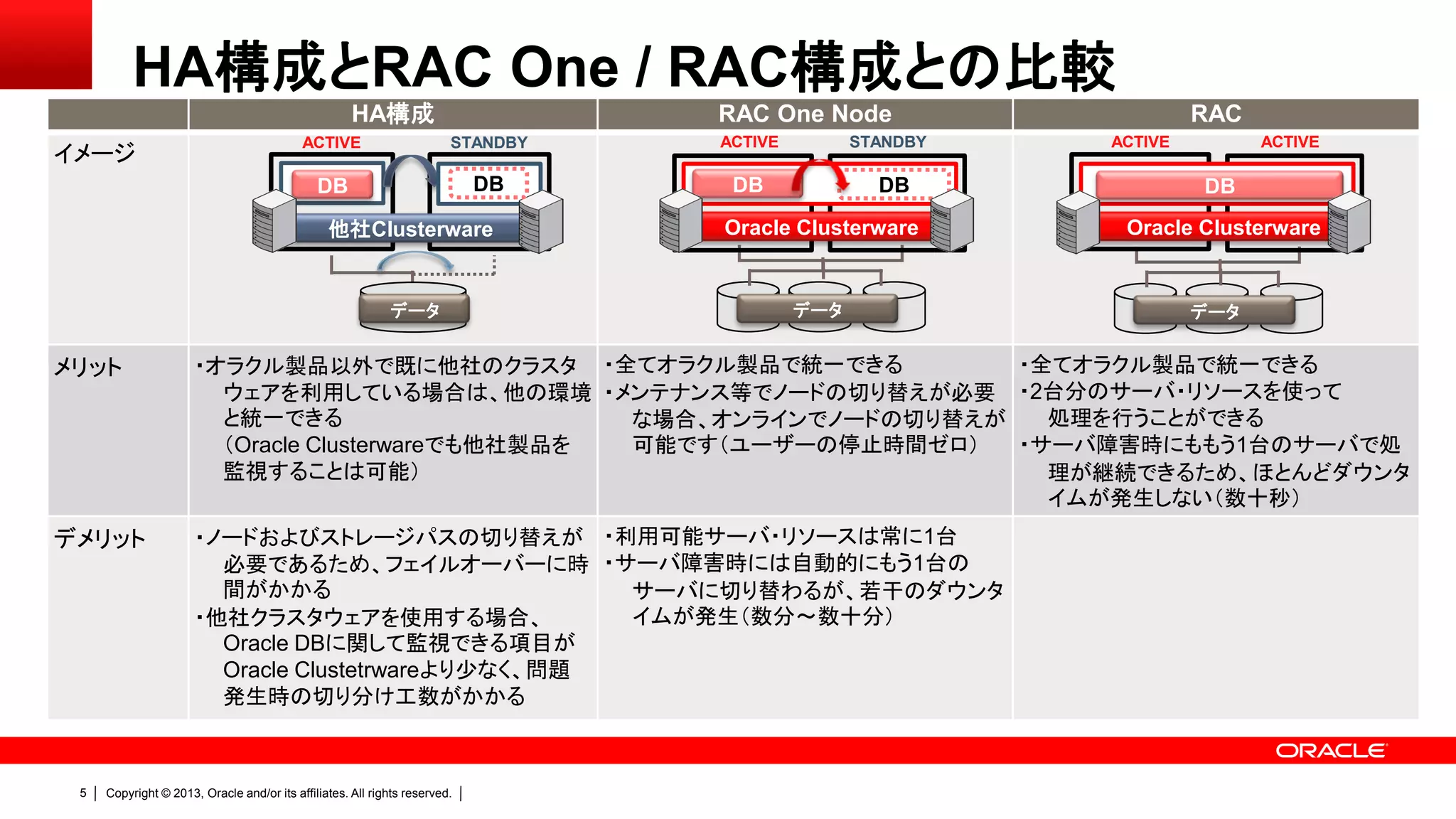 HA構成とRAC One / RAC構成との比較

| | HA構成 | RAC One Node | RAC |
|---|---|---|---|
| イメージ | ACTIVE STANDBY DB DB 他社Clusterware データ | ACTIVE STANDBY DB DB Oracle Clusterware データ | ACTIVE ACTIVE DB Oracle Clusterware データ |
| メリット | ・オラクル製品以外で既に他社のクラスタウェアを利用している場合は、他の環境と統一できる (Oracle Clusterwareでも他社製品を監視することは可能) | ・全てオラクル製品で統一できる ・メンテナンス等でノードの切り替えが必要な場合、オンラインでノードの切り替えが可能です（ユーザーの停止時間ゼロ） | ・全てオラクル製品で統一できる ・2台分のサーバ・リソースを使って処理を行うことができる ・サーバ障害時にももう1台のサーバで処理が継続できるため、ほとんどダウンタイムが発生しない（数十秒） |
| デメリット | ・ノードおよびストレージパスの切り替えが必要であるため、フェイルオーバーに時間がかかる ・他社クラスタウェアを使用する場合、Oracle DBに関して監視できる項目がOracle Clustetrwareより少なく、問題発生時の切り分け工数がかかる | ・利用可能サーバ・リソースは常に1台 ・サーバ障害時には自動的にもう1台のサーバに切り替わるが、若干のダウンタイムが発生（数分～数十分） | |

ORACLE

5 | Copyright © 2013, Oracle and/or its affiliates. All rights reserved. |